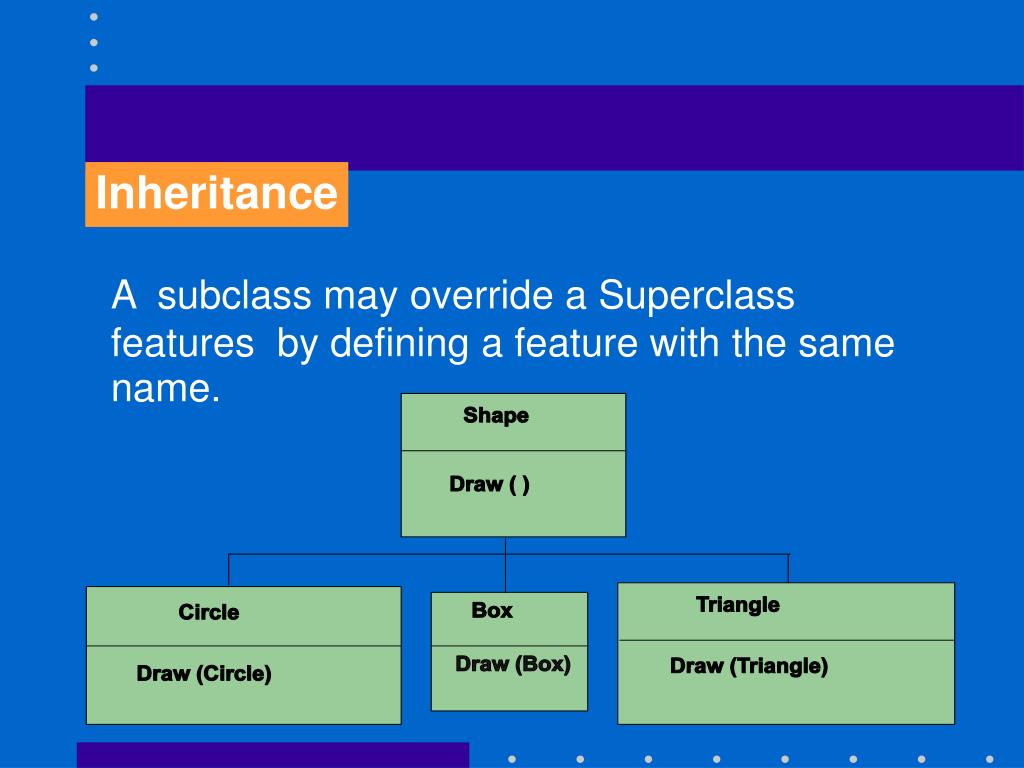 Inheritance

A subclass may override a Superclass features by defining a feature with the same name.

Shape

Draw ( )

Circle

Draw (Circle)

Box

Draw (Box)

Triangle

Draw (Triangle)